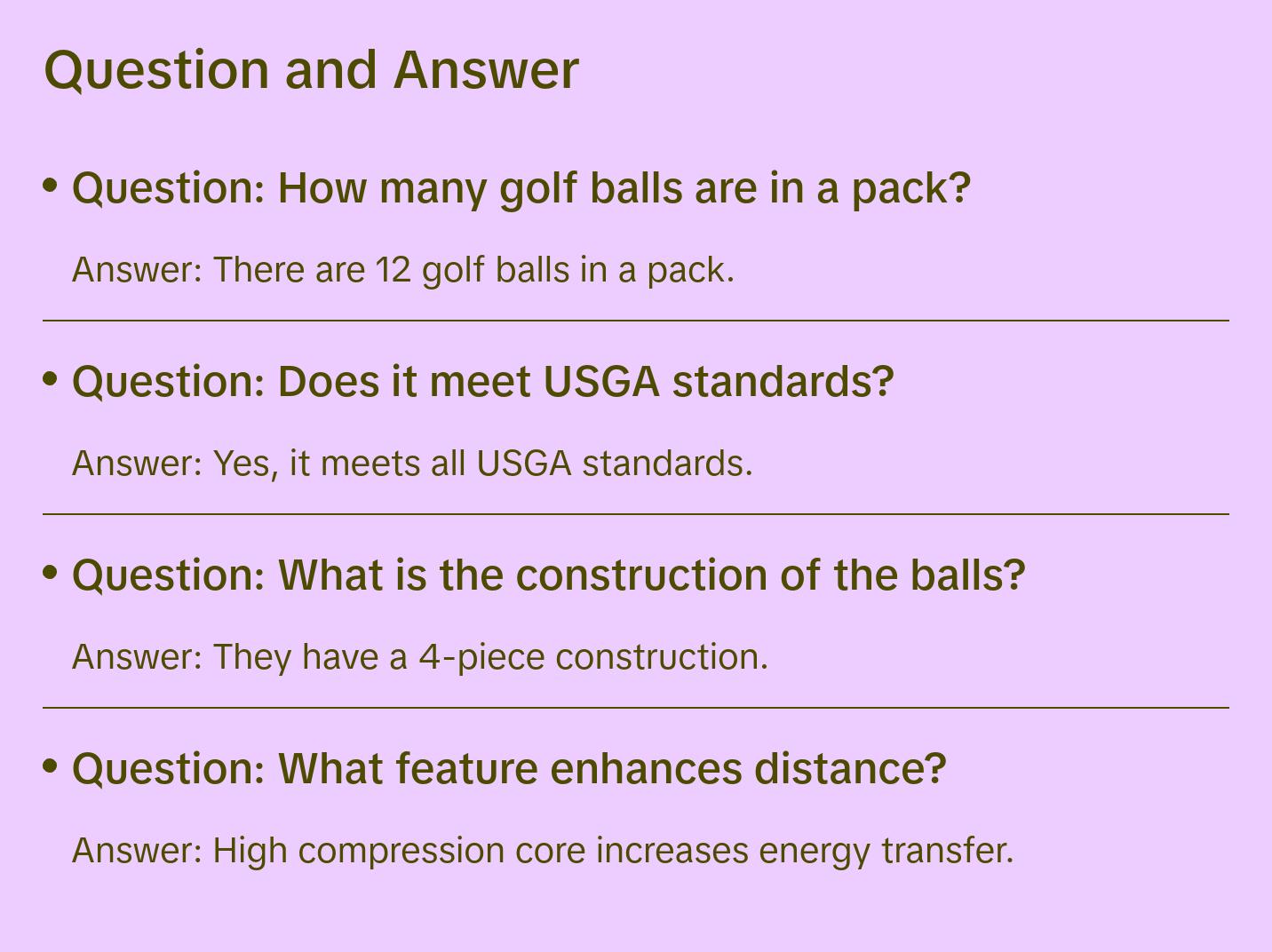 Question and Answer

• Question: How many golf balls are in a pack?

Answer: There are 12 golf balls in a pack.

• Question: Does it meet USGA standards?

Answer: Yes, it meets all USGA standards.

• Question: What is the construction of the balls?

Answer: They have a 4-piece construction.

• Question: What feature enhances distance?

Answer: High compression core increases energy transfer.